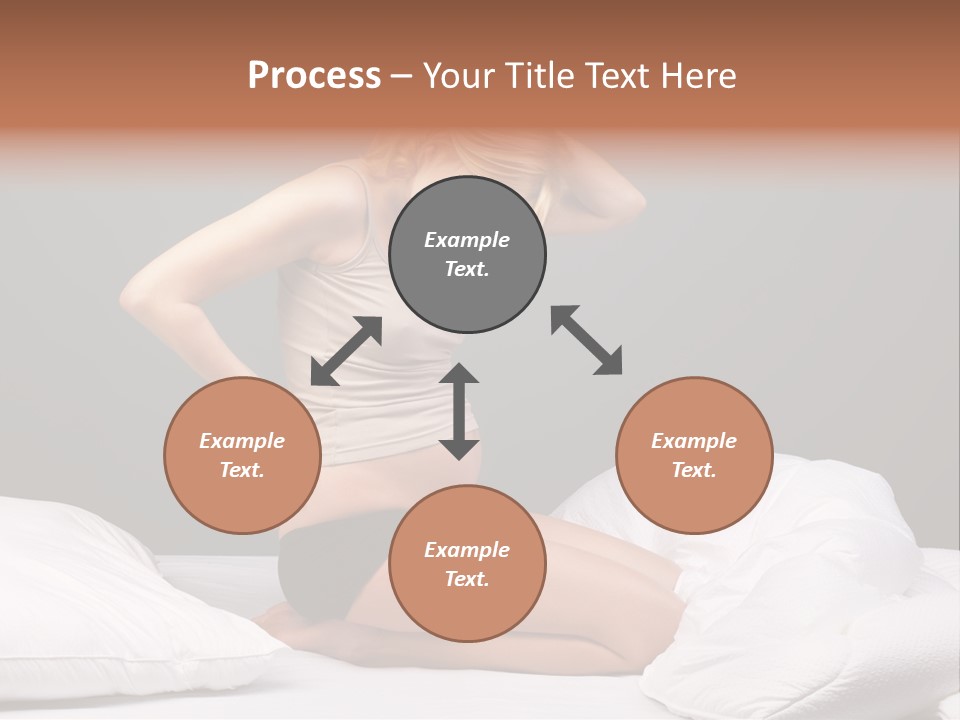 Process – Your Title Text Here

Example Text.

Example Text.

Example Text.

Example Text.